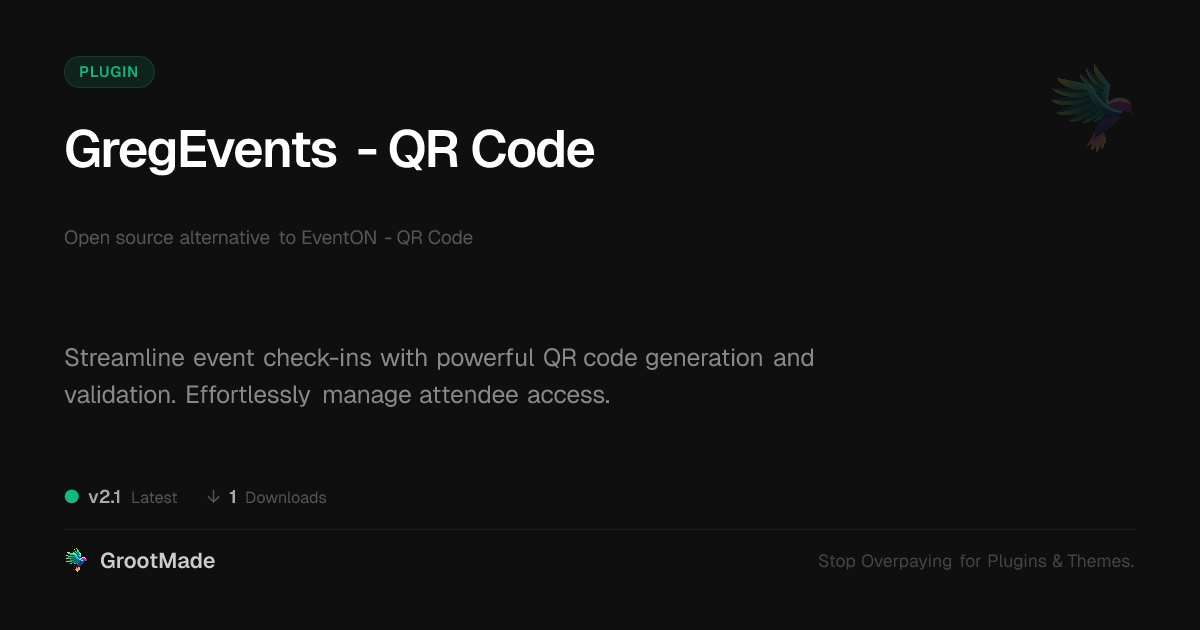 PLUGIN

GregEvents - QR Code

Open source alternative to EventON - QR Code

Streamline event check-ins with powerful QR code generation and validation. Effortlessly manage attendee access.

v2.1 Latest ↓ 1 Downloads

GrootMade

Stop Overpaying for Plugins & Themes.